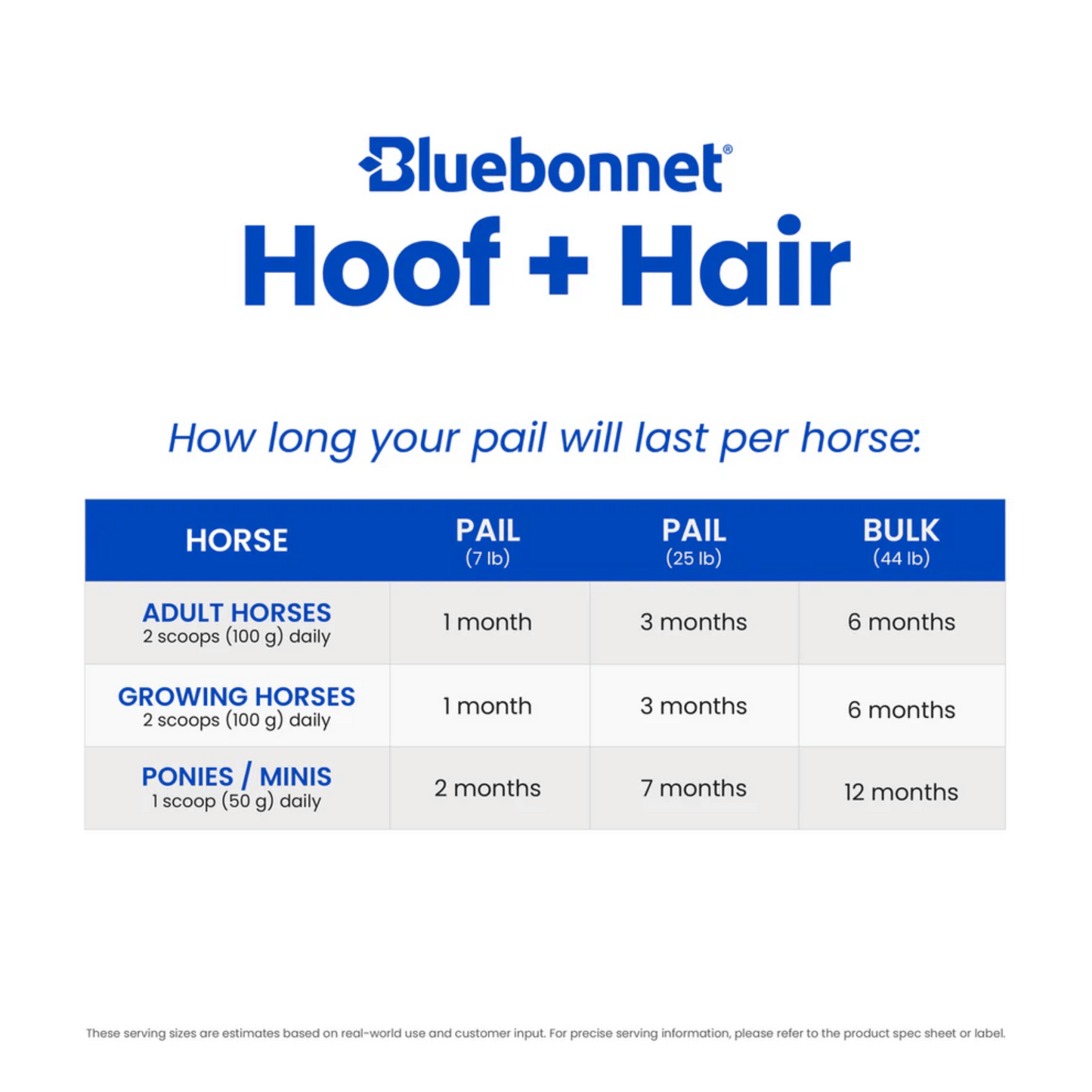 Bluebonnet®
Hoof + Hair

How long your pail will last per horse:

| HORSE | PAIL (7 lb) | PAIL (25 lb) | BULK (44 lb) |
|---|---|---|---|
| ADULT HORSES 2 scoops (100 g) daily | 1 month | 3 months | 6 months |
| GROWING HORSES 2 scoops (100 g) daily | 1 month | 3 months | 6 months |
| PONIES / MINIS 1 scoop (50 g) daily | 2 months | 7 months | 12 months |

These serving sizes are estimates based on real-world use and customer input. For precise serving information, please refer to the product spec sheet or label.